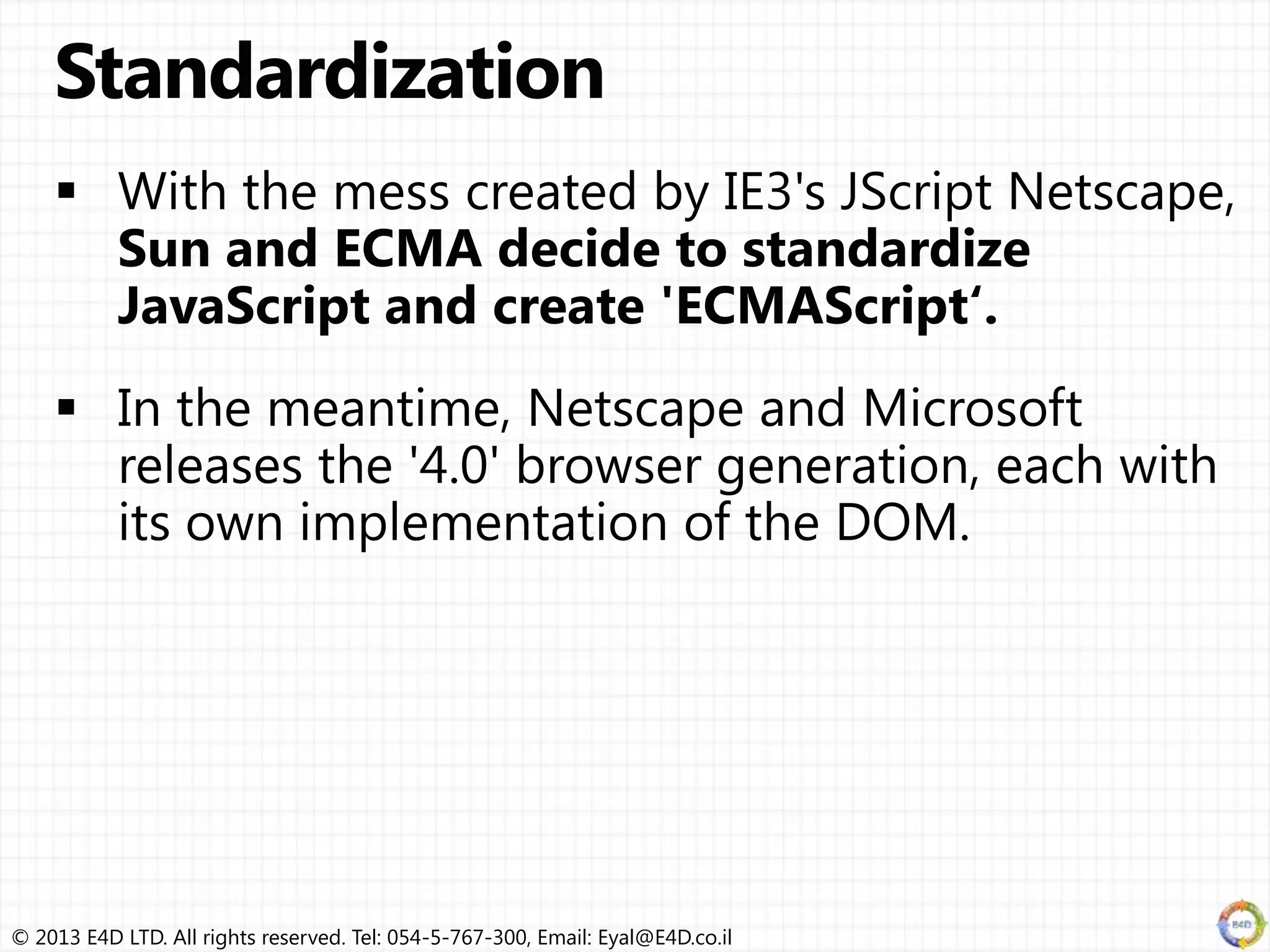 Standardization

▪ With the mess created by IE3's JScript Netscape, Sun and ECMA decide to standardize JavaScript and create 'ECMAScript‘.

▪ In the meantime, Netscape and Microsoft releases the '4.0' browser generation, each with its own implementation of the DOM.

© 2013 E4D LTD. All rights reserved. Tel: 054-5-767-300, Email: Eyal@E4D.co.il

E4D